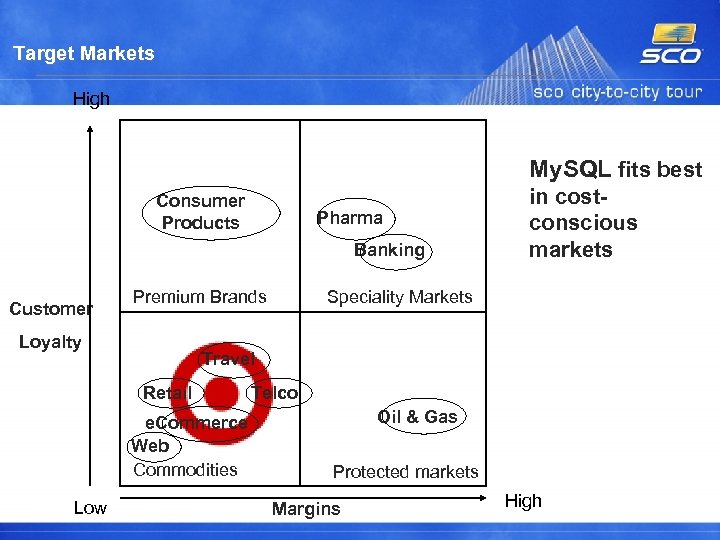 Target Markets

SCO

sco city-to-city tour

High

Customer Loyalty

Consumer Products

Premium Brands

Pharma

Banking

Speciality Markets

Travel

Retail

Telco

eCommerce

Web

Commodities

Oil & Gas

Protected markets

Low

Margins

High

MySQL fits best in cost-conscious markets